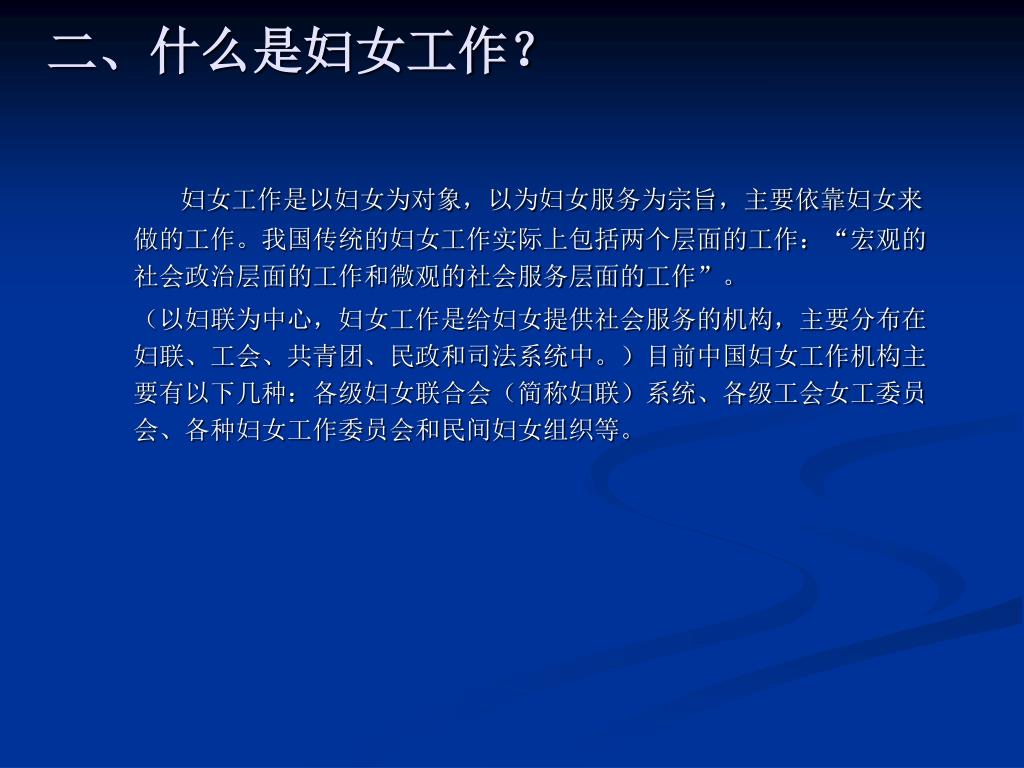 二、什么是妇女工作？

妇女工作是以妇女为对象，以为妇女服务为宗旨，主要依靠妇女来做的工作。我国传统的妇女工作实际上包括两个层面的工作：“宏观的社会政治层面的工作和微观的社会服务层面的工作”。

（以妇联为中心，妇女工作是给妇女提供社会服务的机构，主要分布在妇联、工会、共青团、民政和司法系统中。）目前中国妇女工作机构主要有以下几种：各级妇女联合会（简称妇联）系统、各级工会女工委员会、各种妇女工作委员会和民间妇女组织等。